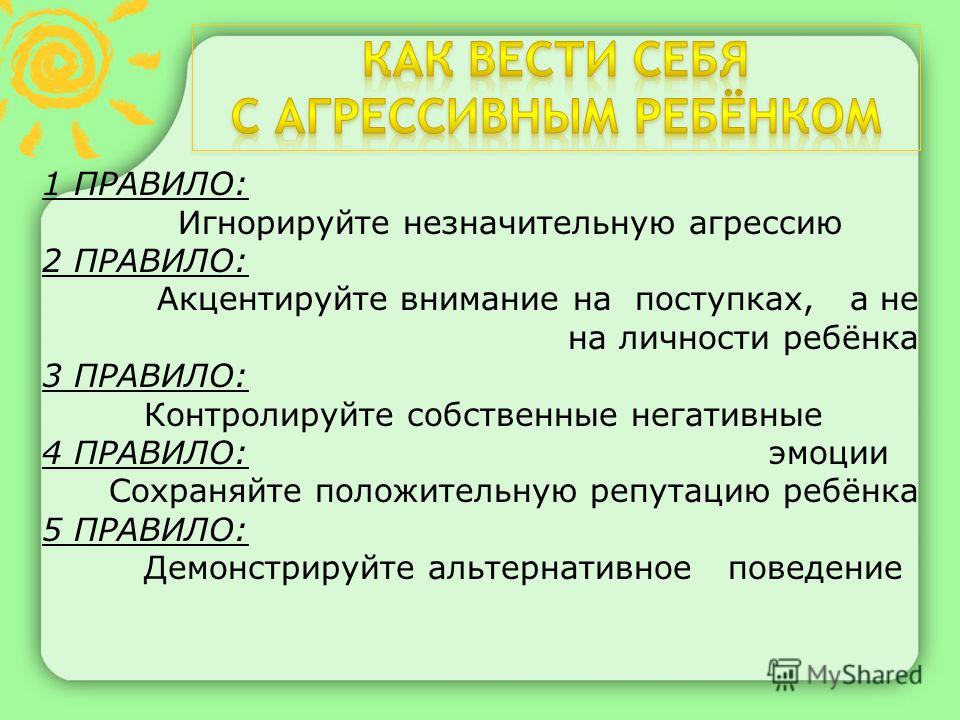 КАК ВЕСТИ СЕБЯ
С АГРЕССИВНЫМ РЕБЁНКОМ

1 ПРАВИЛО:
Игнорируйте незначительную агрессию
2 ПРАВИЛО:
Акцентируйте внимание на поступках, а не на личности ребёнка
3 ПРАВИЛО:
Контролируйте собственные негативные
4 ПРАВИЛО:
эмоции
Сохраняйте положительную репутацию ребёнка
5 ПРАВИЛО:
Демонстрируйте альтернативное поведение

MyShared